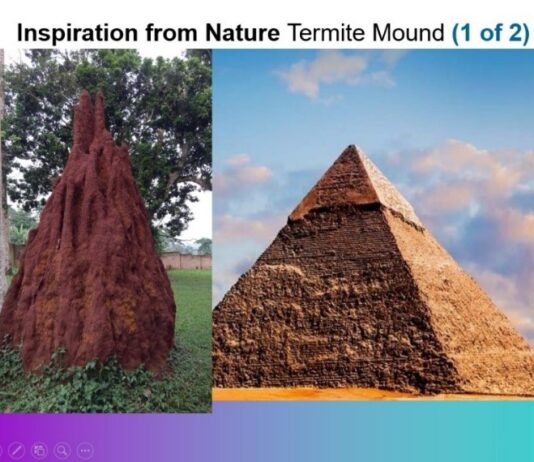 Inspiration from Nature Termite Mound (1 of 2)